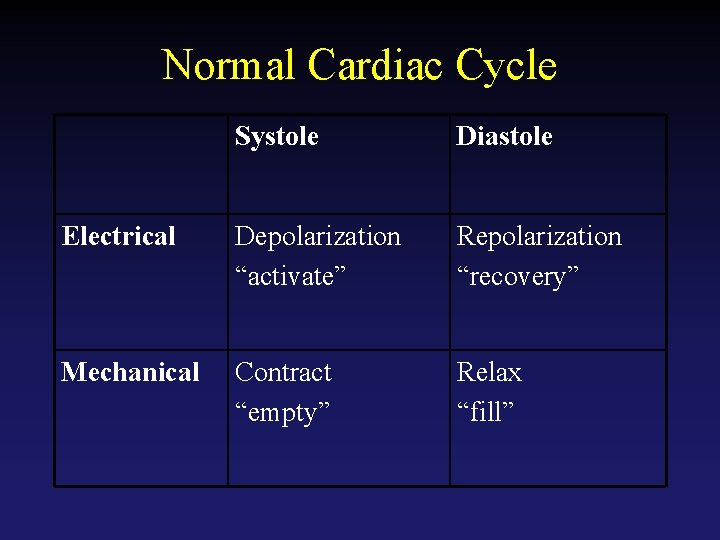 Normal Cardiac Cycle

| | Systole | Diastole |
|---|---|---|
| Electrical | Depolarization “activate” | Repolarization “recovery” |
| Mechanical | Contract “empty” | Relax “fill” |